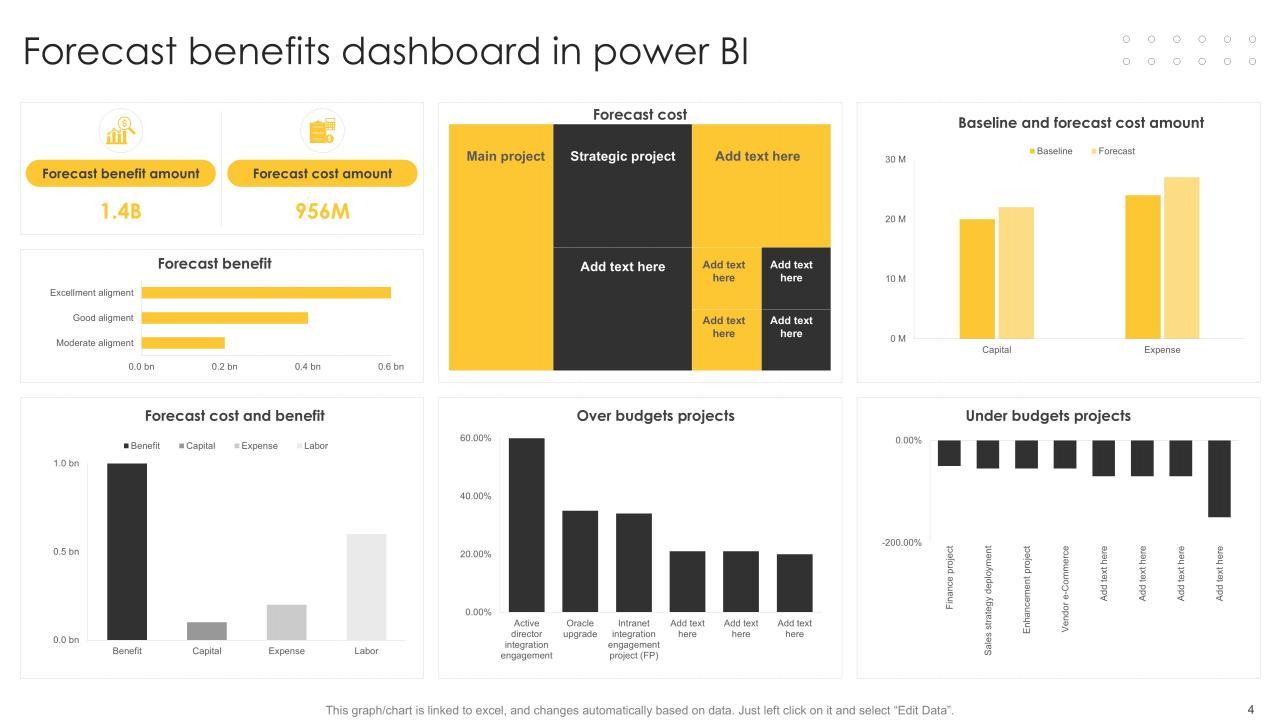 Forecast benefits dashboard in power BI

Forecast benefit amount
1.4B

Forecast cost amount
956M

Forecast benefit

Excellment aligment
Good aligment
Moderate aligment
0.0 bn 0.2 bn 0.4 bn 0.6 bn

Forecast cost

Main project
Strategic project
Add text here
Add text here
Add text here
Add text here
Add text here
Add text here

Baseline and forecast cost amount

Baseline Forecast
30 M
20 M
10 M
0 M
Capital
Expense

Forecast cost and benefit

Benefit Capital Expense Labor
1.0 bn
0.5 bn
0.0 bn
Benefit Capital Expense Labor

Over budgets projects

60.00%
40.00%
20.00%
0.00%
Active director integration engagement
Oracle upgrade
Intranet integration engagement project (FP)
Add text here
Add text here
Add text here

Under budgets projects

0.00%
-200.00%
Finance project
Sales strategy deployment
Enhancement project
Vendor e-Commerce
Add text here
Add text here
Add text here
Add text here

This graph/chart is linked to excel, and changes automatically based on data. Just left click on it and select "Edit Data".

4